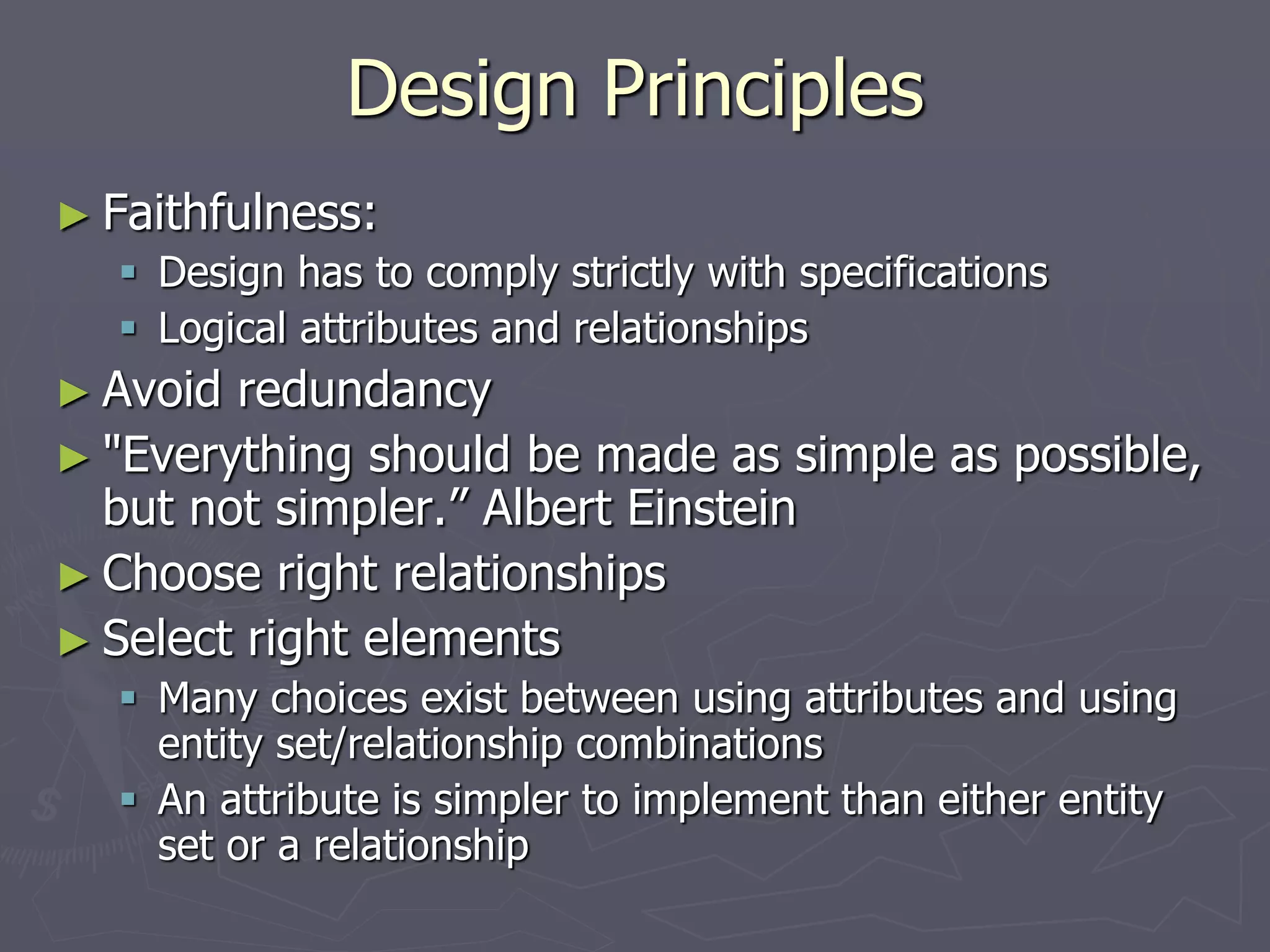 Design Principles

► Faithfulness:
▪ Design has to comply strictly with specifications
▪ Logical attributes and relationships

► Avoid redundancy

► "Everything should be made as simple as possible, but not simpler.” Albert Einstein

► Choose right relationships

► Select right elements
▪ Many choices exist between using attributes and using entity set/relationship combinations
▪ An attribute is simpler to implement than either entity set or a relationship